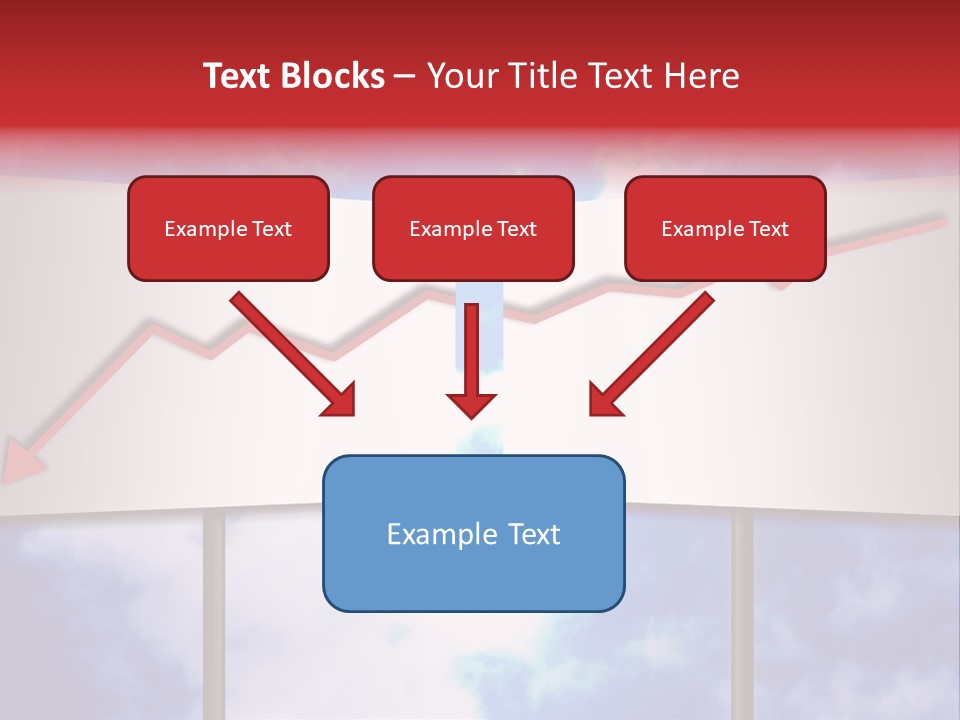 Text Blocks – Your Title Text Here

Example Text

Example Text

Example Text

Example Text